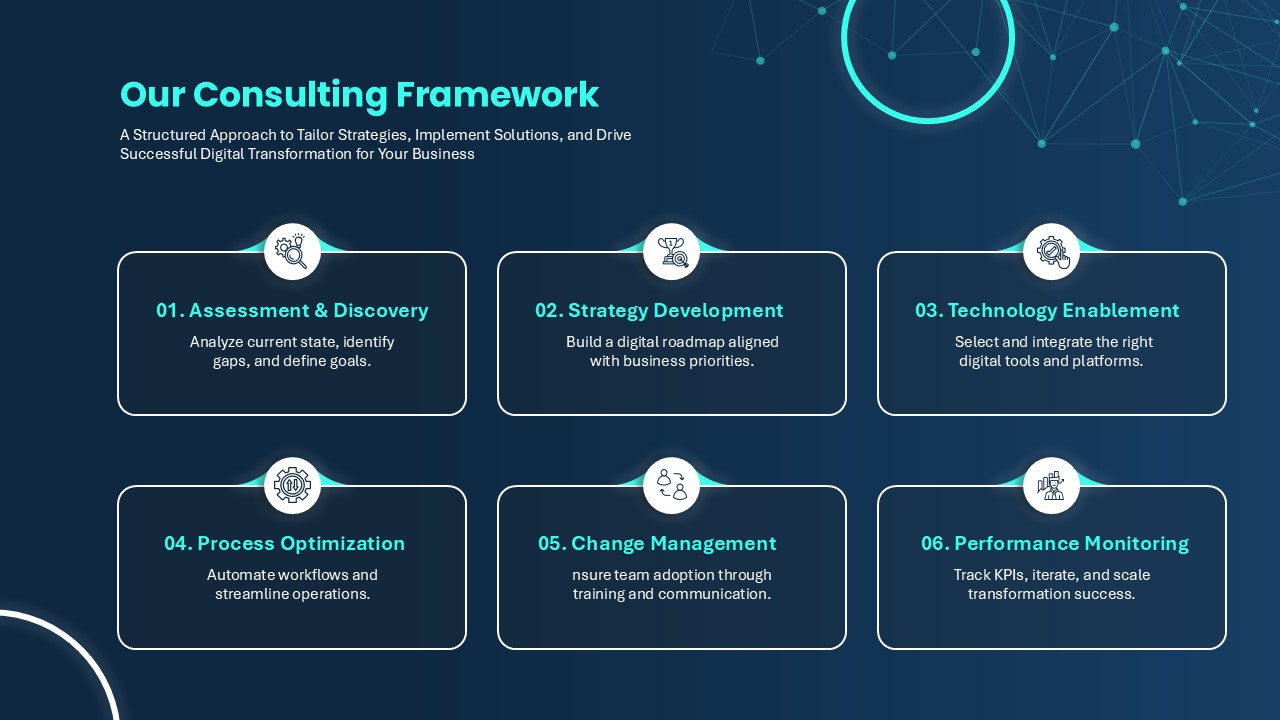 Our Consulting Framework

A Structured Approach to Tailor Strategies, Implement Solutions, and Drive Successful Digital Transformation for Your Business

01. Assessment & Discovery

Analyze current state, identify gaps, and define goals.

02. Strategy Development

Build a digital roadmap aligned with business priorities.

03. Technology Enablement

Select and integrate the right digital tools and platforms.

04. Process Optimization

Automate workflows and streamline operations.

05. Change Management

nsure team adoption through training and communication.

06. Performance Monitoring

Track KPIs, iterate, and scale transformation success.